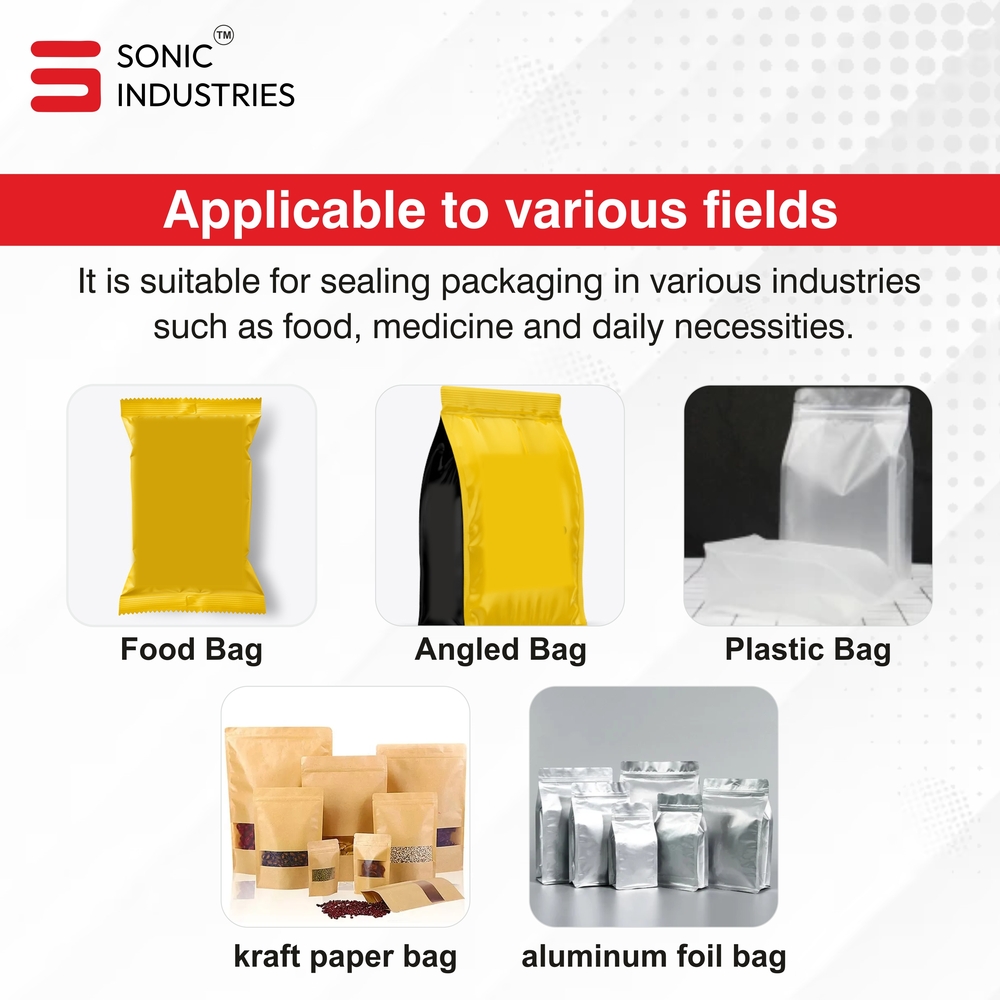 SONIC™
INDUSTRIES

Applicable to various fields

It is suitable for sealing packaging in various industries such as food, medicine and daily necessities.

Food Bag

Angled Bag

Plastic Bag

kraft paper bag

aluminum foil bag